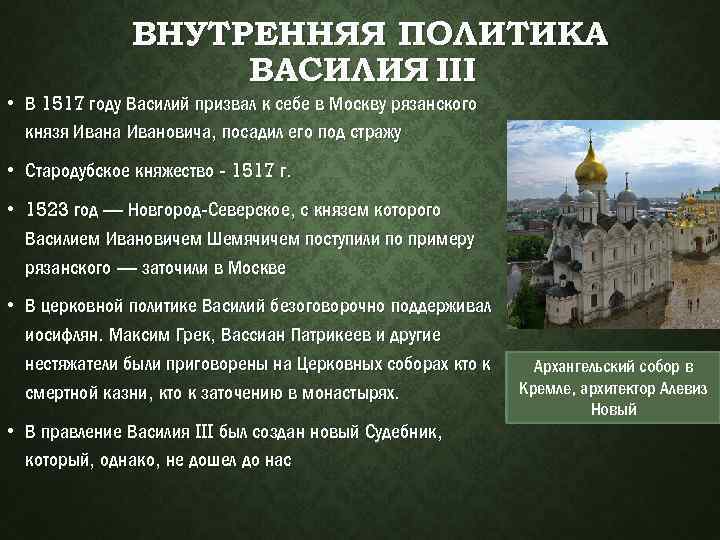 ВНУТРЕННЯЯ ПОЛИТИКА ВАСИЛИЯ III

• В 1517 году Василий призвал к себе в Москву рязанского князя Ивана Ивановича, посадил его под стражу

• Стародубское княжество - 1517 г.

• 1523 год — Новгород-Северское, с князем которого Василием Ивановичем Шемячичем поступили по примеру рязанского — заточили в Москве

• В церковной политике Василий безоговорочно поддерживал иосифлян. Максим Грек, Вассиан Патрикеев и другие нестяжатели были приговорены на Церковных соборах кто к смертной казни, кто к заточению в монастырях.

• В правление Василия III был создан новый Судебник, который, однако, не дошел до нас

Архангельский собор в Кремле, архитектор Алевиз Новый